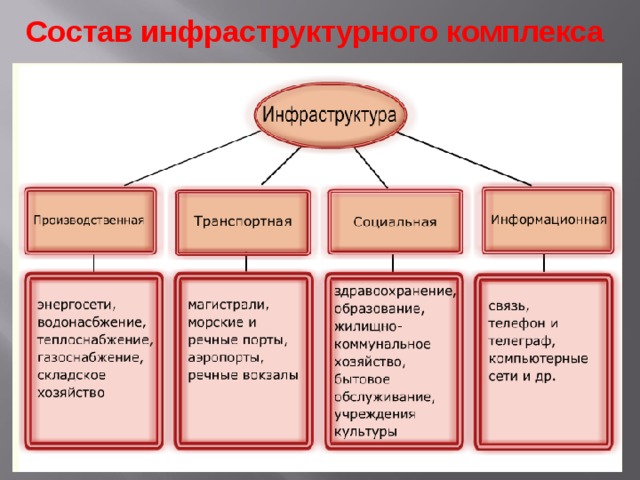 Состав инфраструктурного комплекса

Инфраструктура

Производственная

Транспортная

Социальная

Информационная

энергосети, водонасбжение, теплоснабжение, газоснабжение, складское хозяйство

магистрали, морские и речные порты, аэропорты, речные вокзалы

здравоохранение, образование, жилищно-коммунальное хозяйство, бытовое обслуживание, учреждения культуры

связь, телефон и телеграф, компьютерные сети и др.